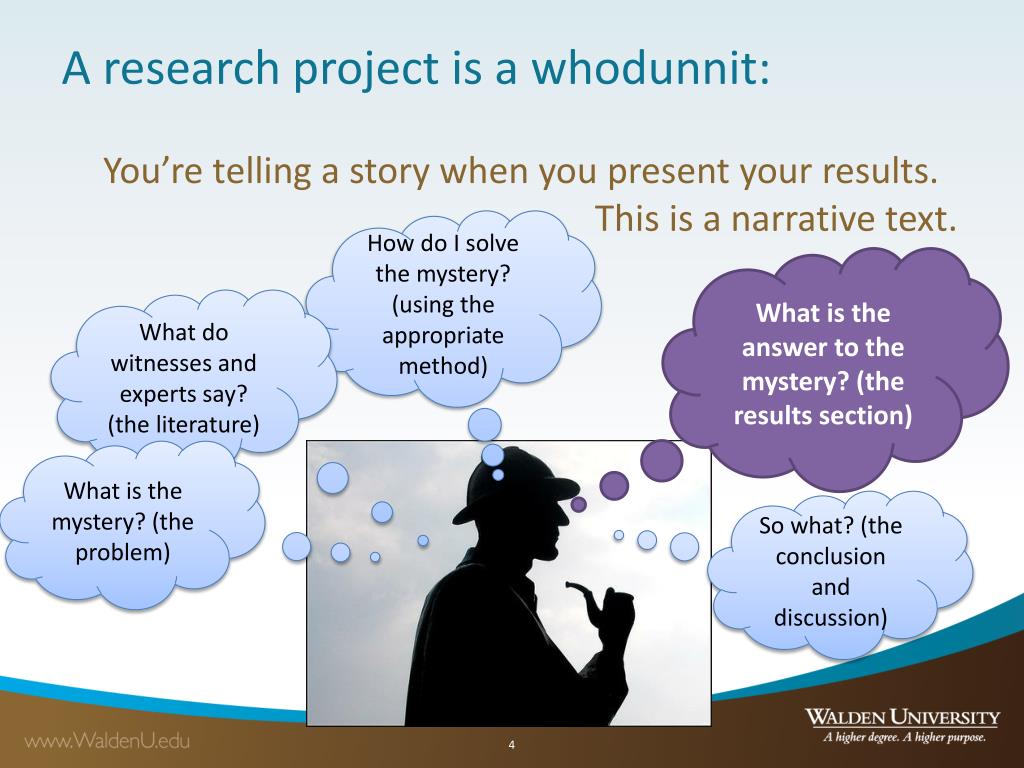 A research project is a whodunnit:

You're telling a story when you present your results. This is a narrative text.

What is the mystery? (the problem)

What do witnesses and experts say? (the literature)

How do I solve the mystery? (using the appropriate method)

What is the answer to the mystery? (the results section)

So what? (the conclusion and discussion)

www.WaldenU.edu

4

WALDEN UNIVERSITY
A higher degree. A higher purpose.